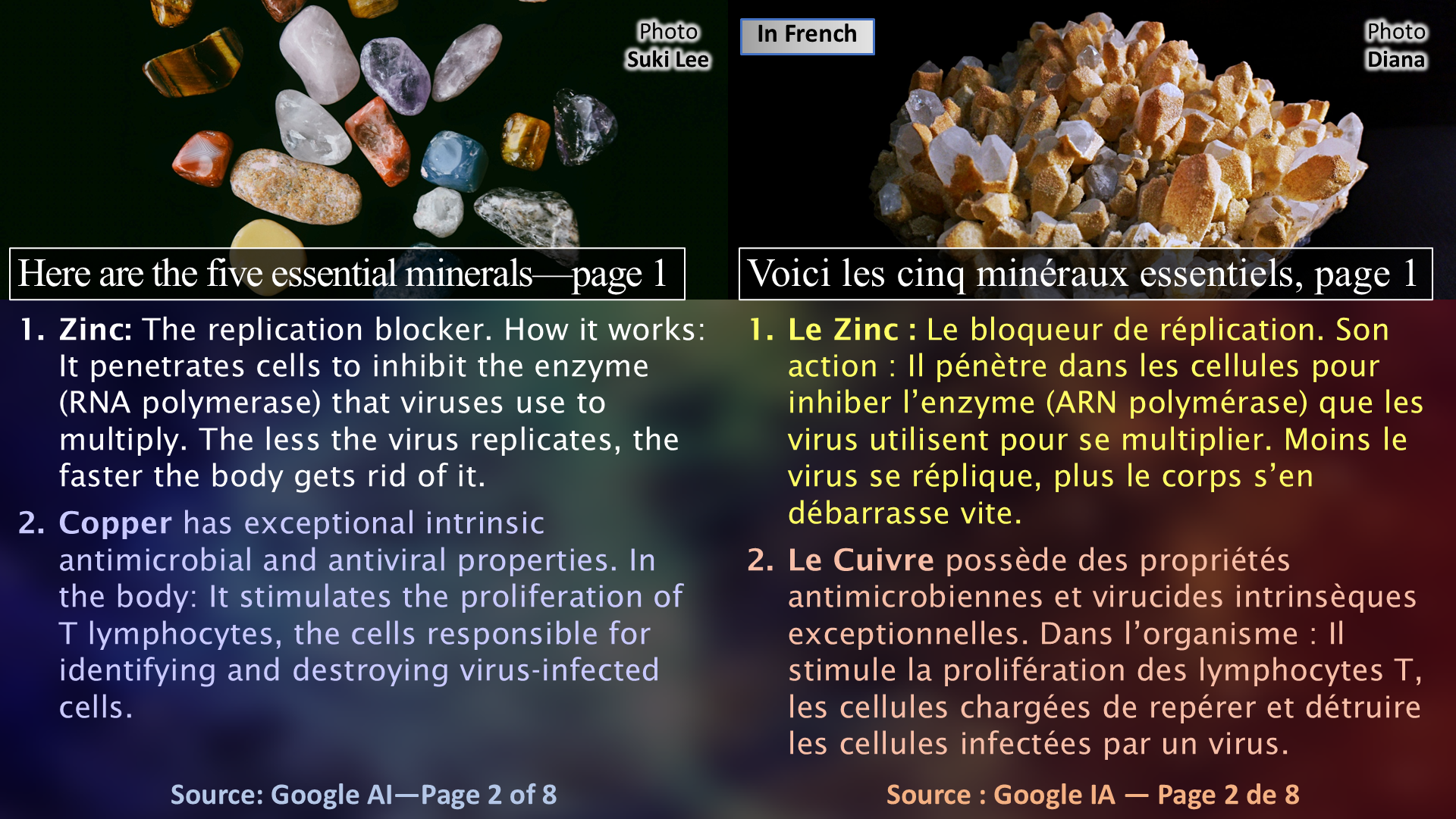 Photo
Suki Lee

Here are the five essential minerals—page 1

1. Zinc: The replication blocker. How it works: It penetrates cells to inhibit the enzyme (RNA polymerase) that viruses use to multiply. The less the virus replicates, the faster the body gets rid of it.

2. Copper has exceptional intrinsic antimicrobial and antiviral properties. In the body: It stimulates the proliferation of T lymphocytes, the cells responsible for identifying and destroying virus-infected cells.

Source: Google AI—Page 2 of 8

In French

Photo
Diana

Voici les cinq minéraux essentiels, page 1

1. Le Zinc : Le bloqueur de réplication. Son action : Il pénètre dans les cellules pour inhiber l'enzyme (ARN polymérase) que les virus utilisent pour se multiplier. Moins le virus se réplique, plus le corps s'en débarrasse vite.

2. Le Cuivre possède des propriétés antimicrobiennes et virucides intrinsèques exceptionnelles. Dans l'organisme : Il stimule la prolifération des lymphocytes T, les cellules chargées de repérer et détruire les cellules infectées par un virus.

Source : Google IA — Page 2 de 8